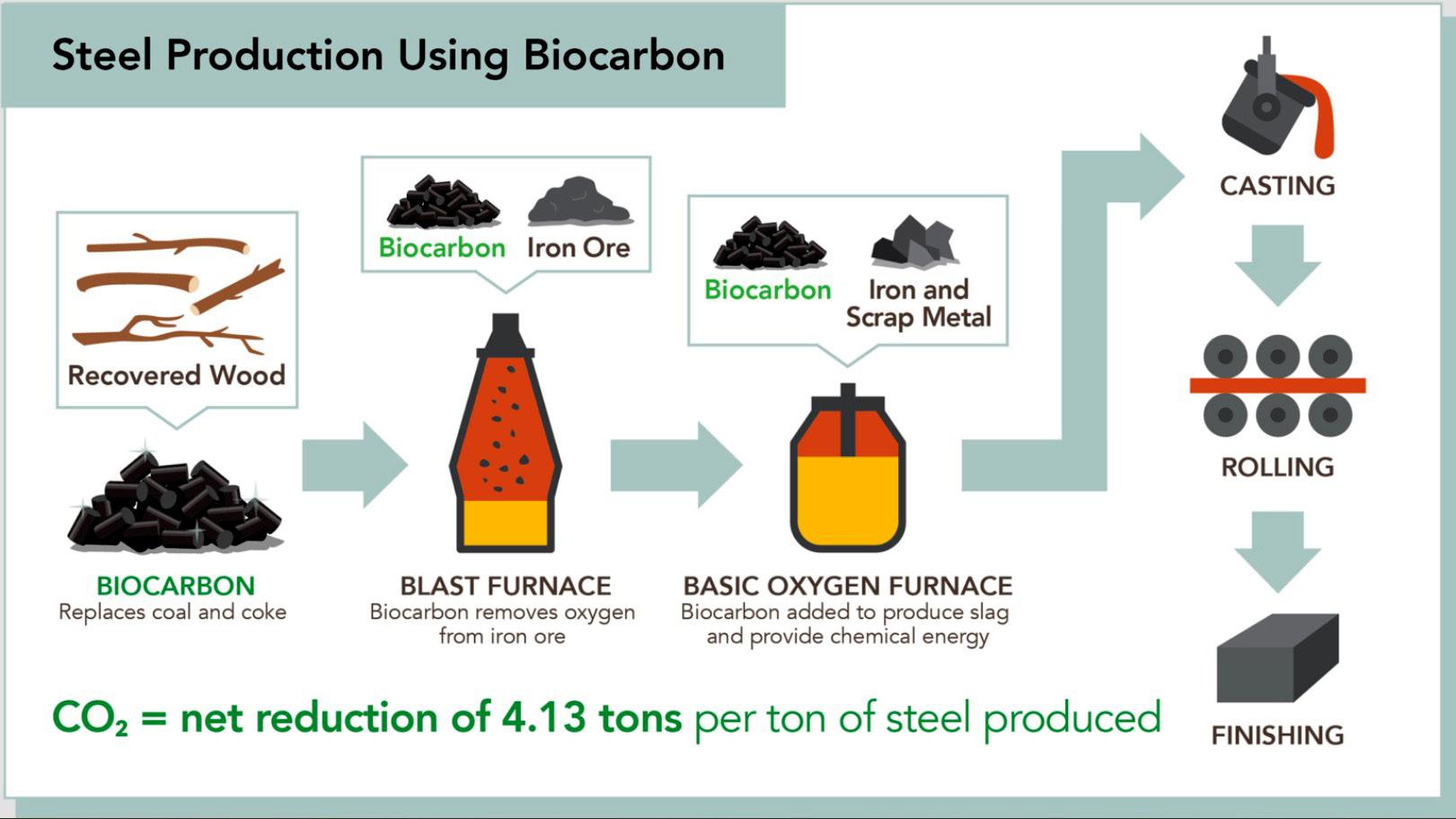 Steel Production Using Biocarbon

Recovered Wood

BIOCARBON
Replaces coal and coke

Biocarbon Iron Ore

BLAST FURNACE
Biocarbon removes oxygen from iron ore

Biocarbon Iron and Scrap Metal

BASIC OXYGEN FURNACE
Biocarbon added to produce slag and provide chemical energy

CASTING

ROLLING

FINISHING

$CO_2$ = net reduction of 4.13 tons per ton of steel produced